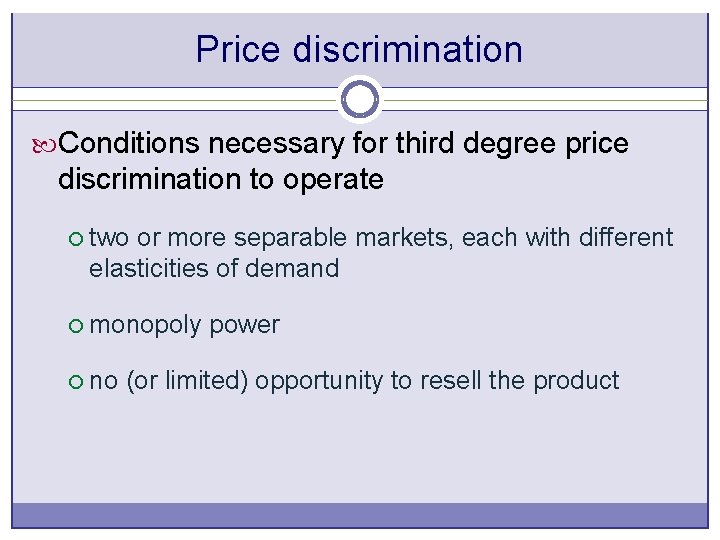 Price discrimination

Conditions necessary for third degree price discrimination to operate

two or more separable markets, each with different elasticities of demand

monopoly power

no (or limited) opportunity to resell the product